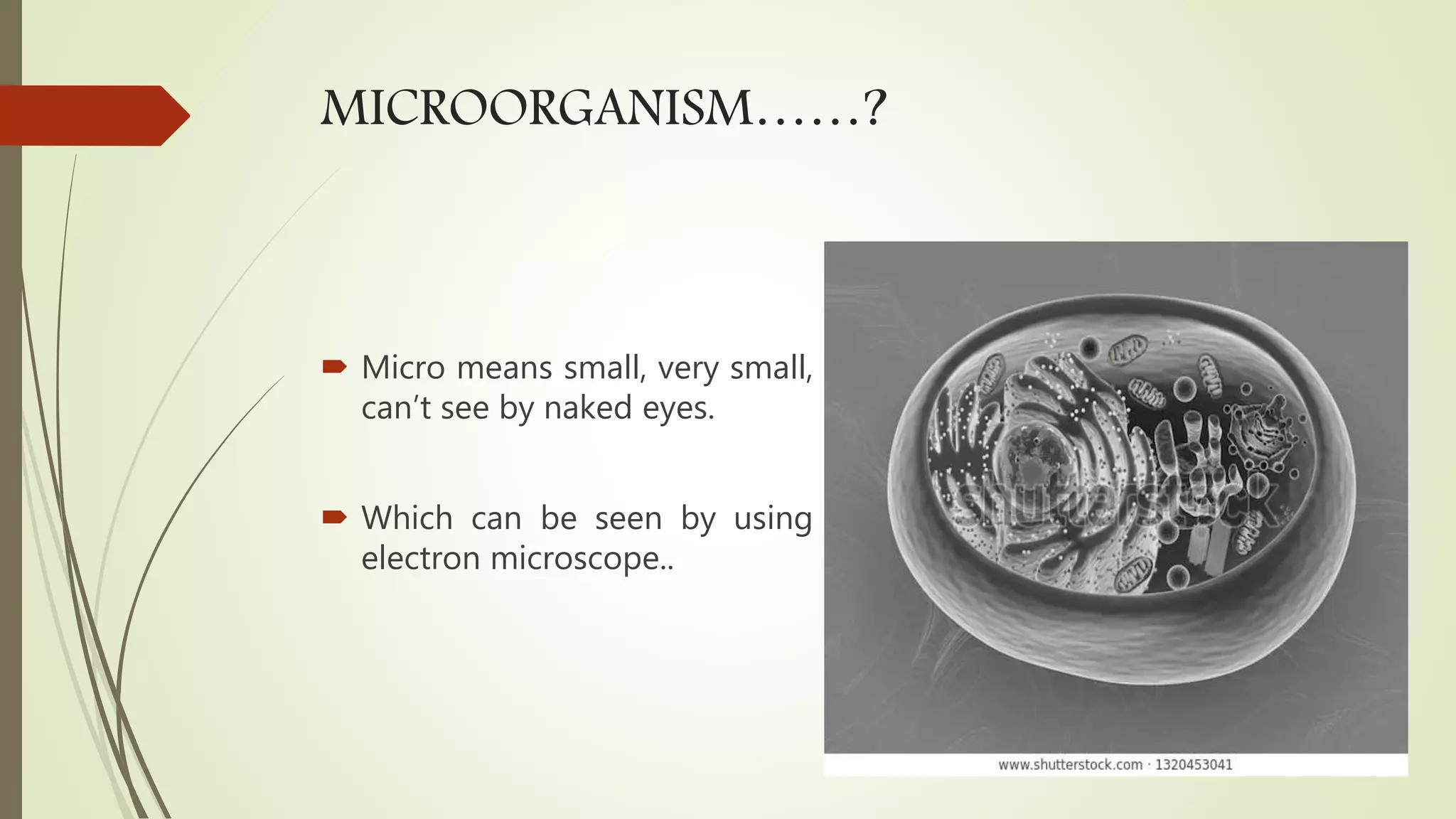 MICROORGANISM……?

Micro means small, very small, can't see by naked eyes.

Which can be seen by using electron microscope..

shutterstock

www.shutterstock.com · 1320453041